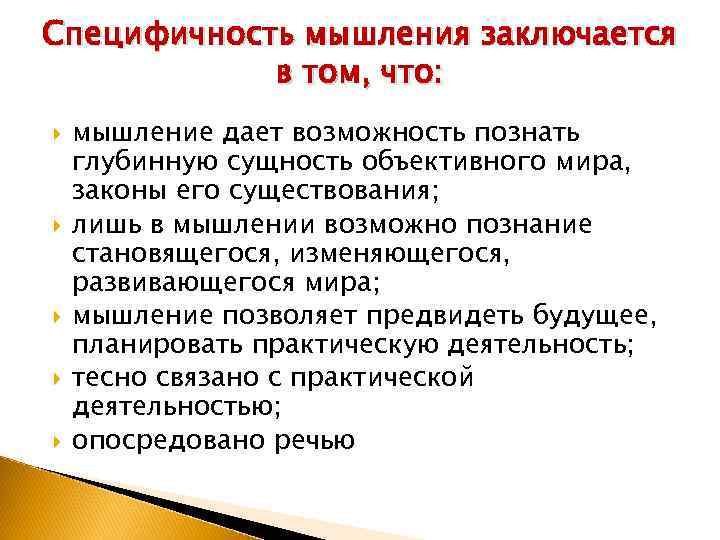 Специфичность мышления заключается в том, что:

мышление дает возможность познать глубинную сущность объективного мира, законы его существования;

лишь в мышлении возможно познание становящегося, изменяющегося, развивающегося мира;

мышление позволяет предвидеть будущее, планировать практическую деятельность;

тесно связано с практической деятельностью;

опосредовано речью